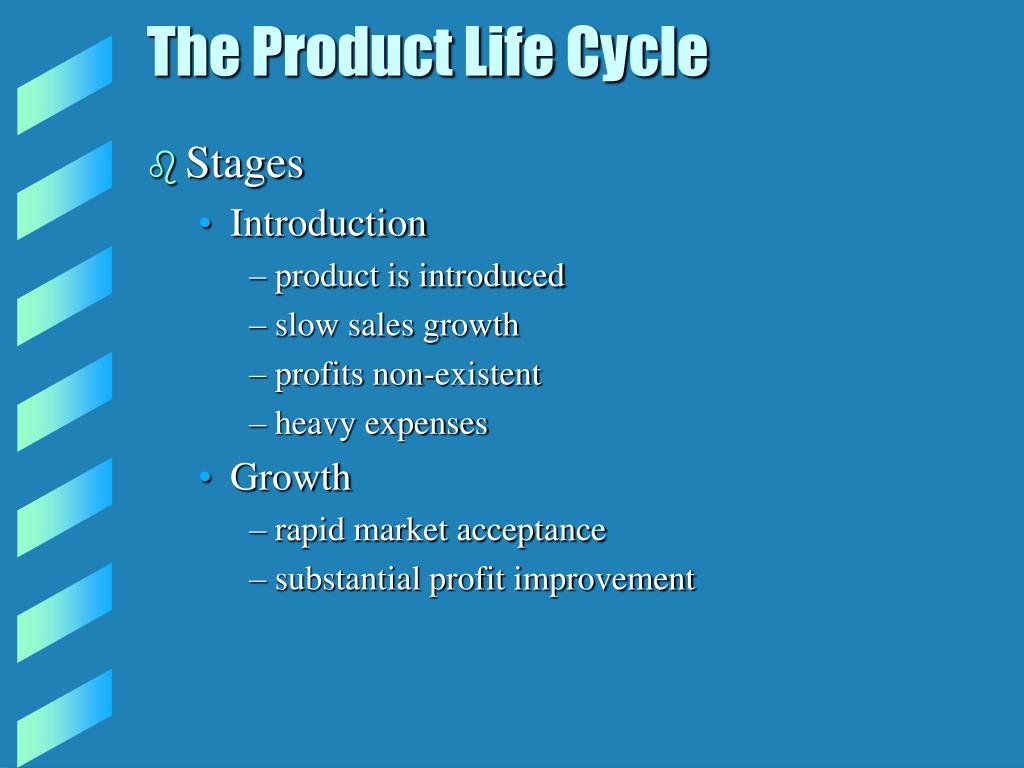 The Product Life Cycle

Stages

• Introduction

– product is introduced

– slow sales growth

– profits non-existent

– heavy expenses

• Growth

– rapid market acceptance

– substantial profit improvement